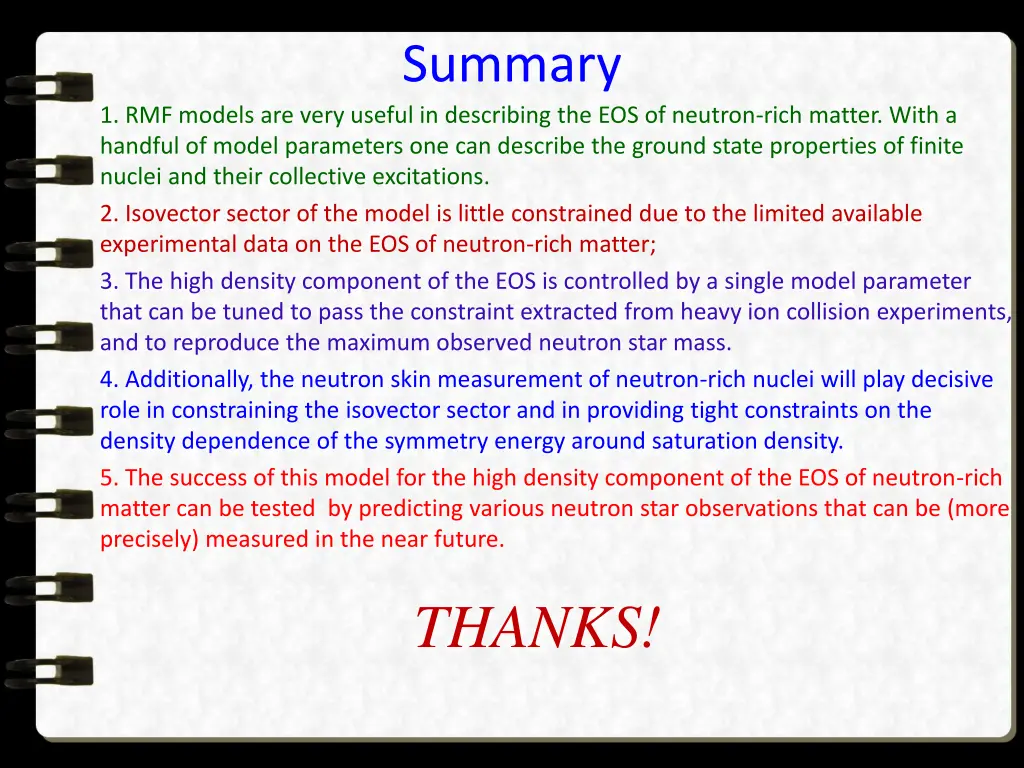 Summary

1. RMF models are very useful in describing the EOS of neutron-rich matter. With a handful of model parameters one can describe the ground state properties of finite nuclei and their collective excitations.

2. Isovector sector of the model is little constrained due to the limited available experimental data on the EOS of neutron-rich matter;

3. The high density component of the EOS is controlled by a single model parameter that can be tuned to pass the constraint extracted from heavy ion collision experiments, and to reproduce the maximum observed neutron star mass.

4. Additionally, the neutron skin measurement of neutron-rich nuclei will play decisive role in constraining the isovector sector and in providing tight constraints on the density dependence of the symmetry energy around saturation density.

5. The success of this model for the high density component of the EOS of neutron-rich matter can be tested by predicting various neutron star observations that can be (more precisely) measured in the near future.

THANKS!